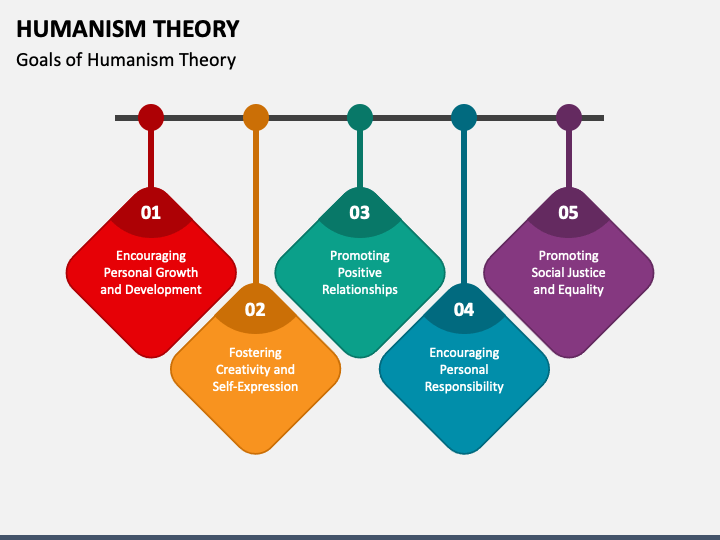 HUMANISM THEORY

Goals of Humanism Theory

01

Encouraging Personal Growth and Development

02

Fostering Creativity and Self-Expression

03

Promoting Positive Relationships

04

Encouraging Personal Responsibility

05

Promoting Social Justice and Equality